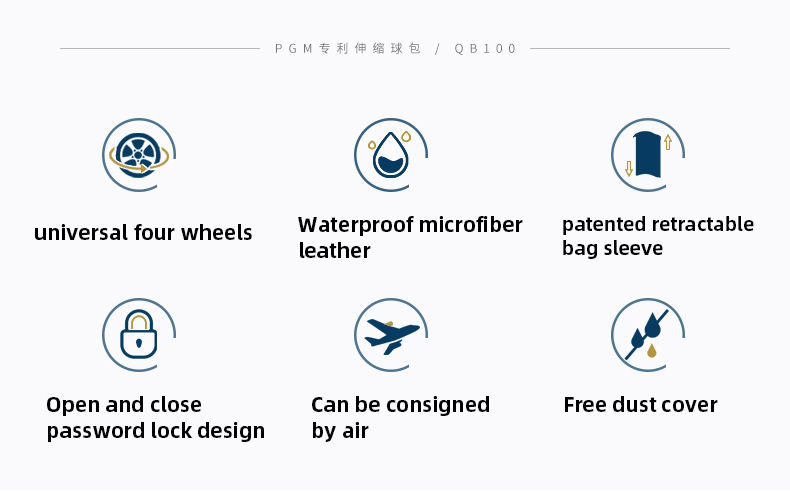 PGM专利伸缩球包 / QB100

universal four wheels

Waterproof microfiber leather

patented retractable bag sleeve

Open and close password lock design

Can be consigned by air

Free dust cover